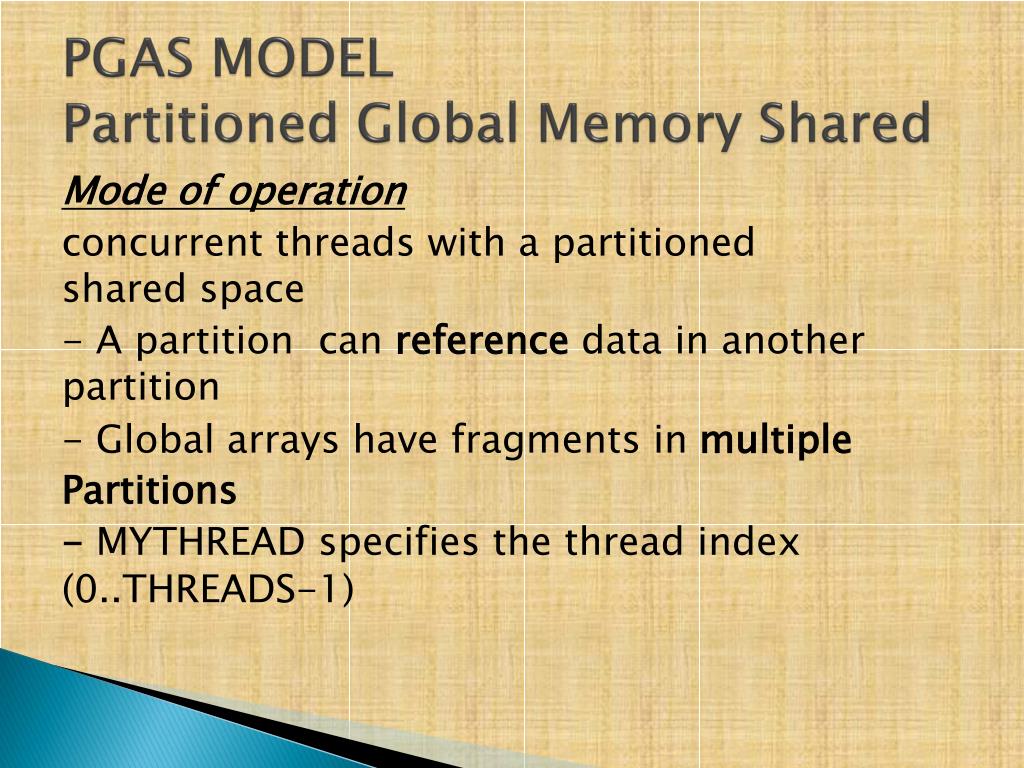 PGAS MODEL
Partitioned Global Memory Shared

Mode of operation

concurrent threads with a partitioned shared space

- A partition can reference data in another partition

- Global arrays have fragments in multiple Partitions

- MYTHREAD specifies the thread index (0..THREADS-1)